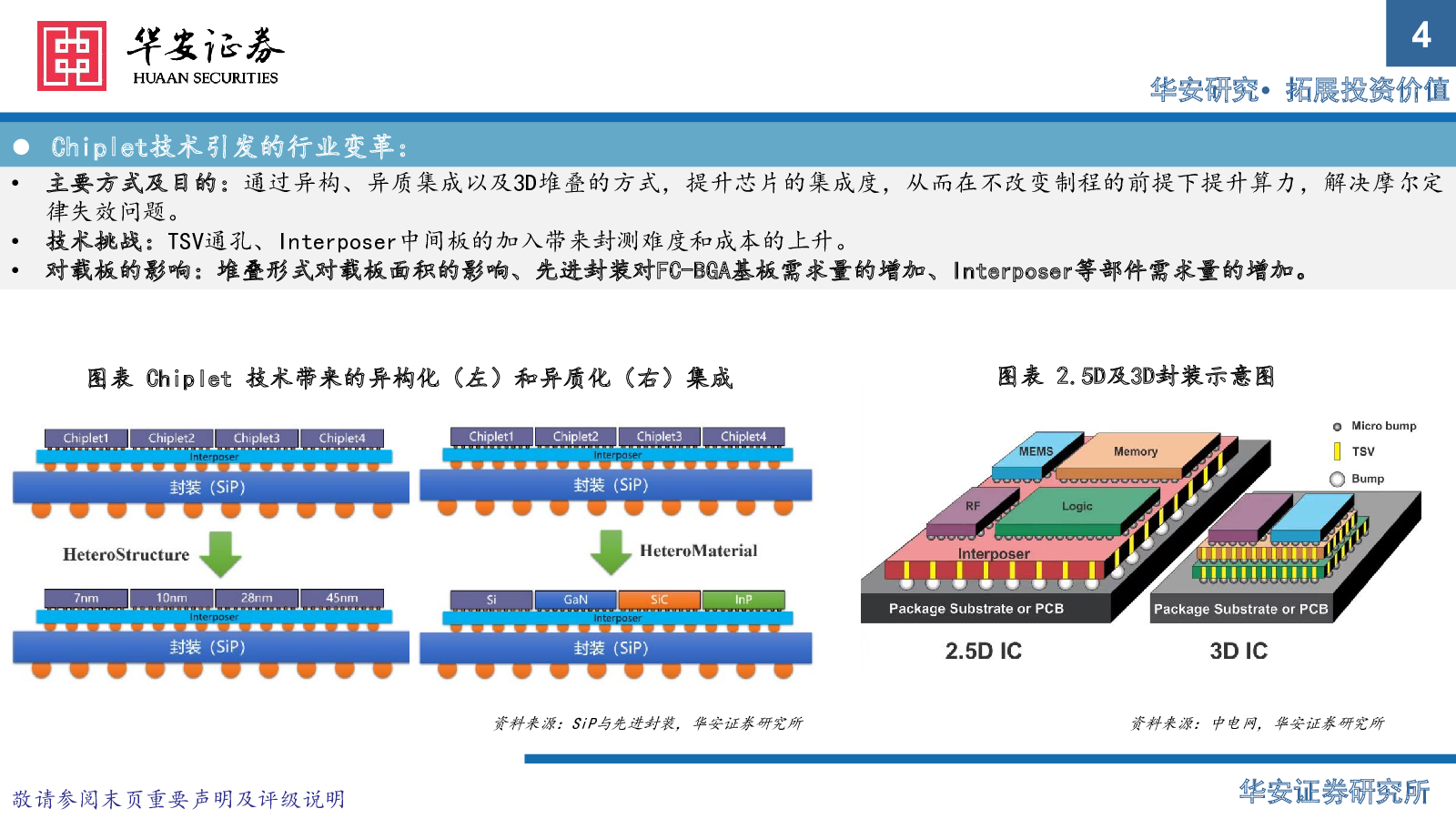 华安证券
HUAAN SECURITIES

4

华安研究• 拓展投资价值

● Chiplet技术引发的行业变革：

• 主要方式及目的：通过异构、异质集成以及3D堆叠的方式，提升芯片的集成度，从而在不改变制程的前提下提升算力，解决摩尔定律失效问题。
• 技术挑战：TSV通孔、Interposer中间板的加入带来封测难度和成本的上升。
• 对载板的影响：堆叠形式对载板面积的影响、先进封装对FC-BGA基板需求量的增加、Interposer等部件需求量的增加。

图表 Chiplet 技术带来的异构化（左）和异质化（右）集成

Chiplet1 Chiplet2 Chiplet3 Chiplet4
Interposer
封装（SiP）

HeteroStructure

7nm 10nm 28nm 45nm
Interposer
封装（SiP）

Chiplet1 Chiplet2 Chiplet3 Chiplet4
Interposer
封装（SiP）

HeteroMaterial

Si GaN SiC InP
Interposer
封装（SiP）

资料来源：SiP与先进封装，华安证券研究所

图表 2.5D及3D封装示意图

Micro bump
TSV
Bump

MEMS
Memory
RF
Logic
Interposer
Package Substrate or PCB
Package Substrate or PCB

2.5D IC
3D IC

资料来源：中电网，华安证券研究所

敬请参阅末页重要声明及评级说明

华安证券研究所